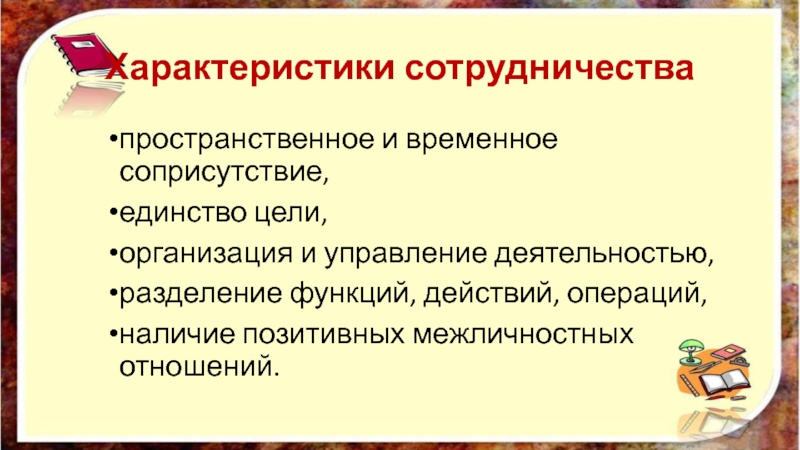 Характеристики сотрудничества

•пространственное и временное соприсутствие,

•единство цели,

•организация и управление деятельностью,

•разделение функций, действий, операций,

•наличие позитивных межличностных отношений.